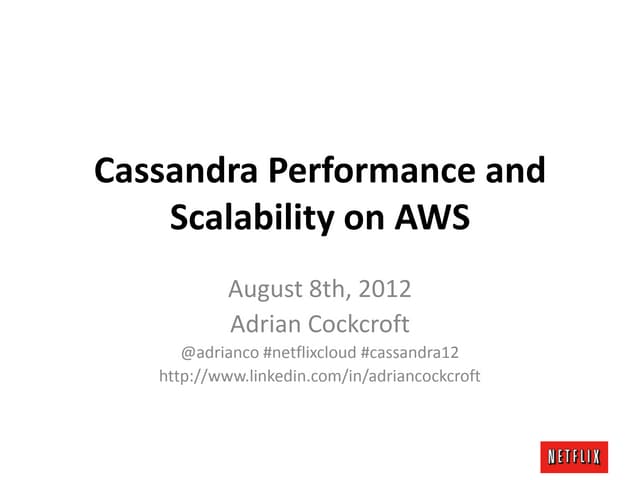 Cassandra Performance and Scalability on AWS

August 8th, 2012
Adrian Cockcroft
@adrianco #netflixcloud #cassandra12
http://www.linkedin.com/in/adriancockcroft

NETFLIX